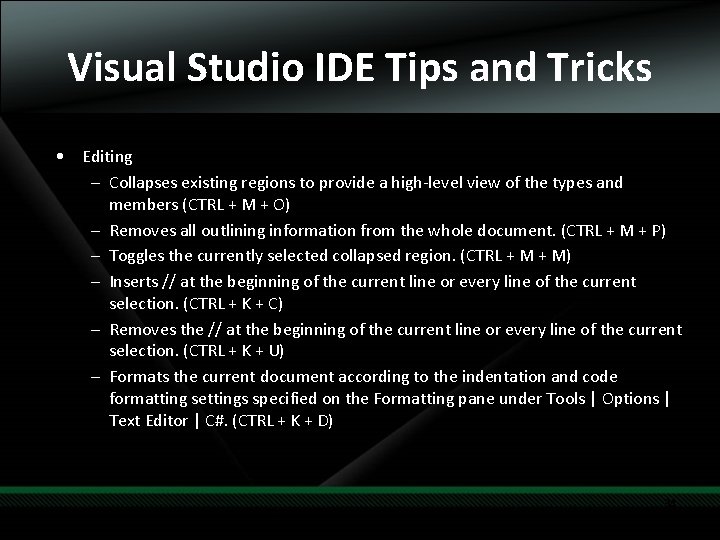 Visual Studio IDE Tips and Tricks

• Editing
– Collapses existing regions to provide a high-level view of the types and members (CTRL + M + O)
– Removes all outlining information from the whole document. (CTRL + M + P)
– Toggles the currently selected collapsed region. (CTRL + M + M)
– Inserts // at the beginning of the current line or every line of the current selection. (CTRL + K + C)
– Removes the // at the beginning of the current line or every line of the current selection. (CTRL + K + U)
– Formats the current document according to the indentation and code formatting settings specified on the Formatting pane under Tools | Options | Text Editor | C#. (CTRL + K + D)